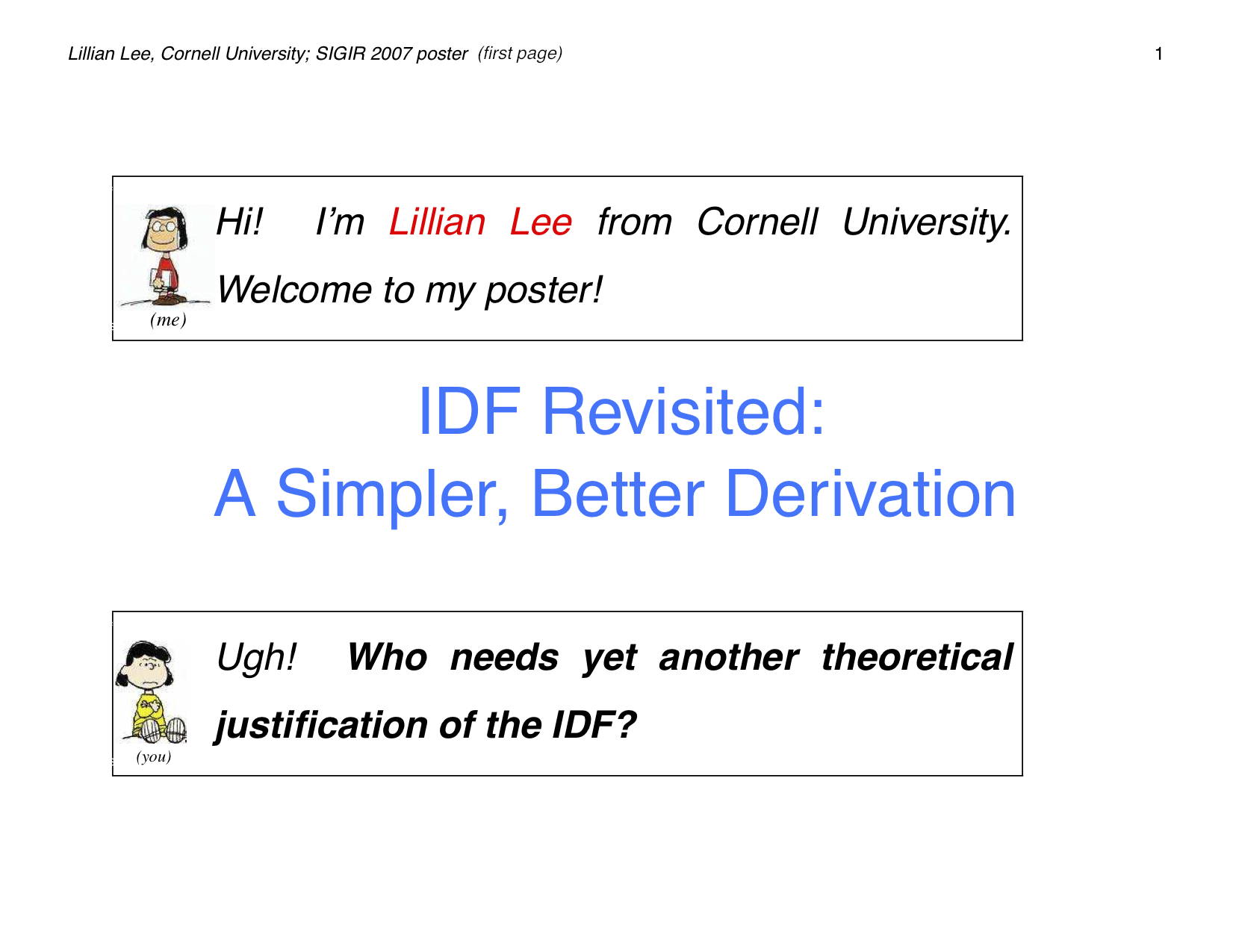 Lillian Lee, Cornell University; SIGIR 2007 poster (first page) 1

(me) Hi! I'm Lillian Lee from Cornell University. Welcome to my poster!

IDF Revisited:
A Simpler, Better Derivation

(you) Ugh! Who needs yet another theoretical justification of the IDF?